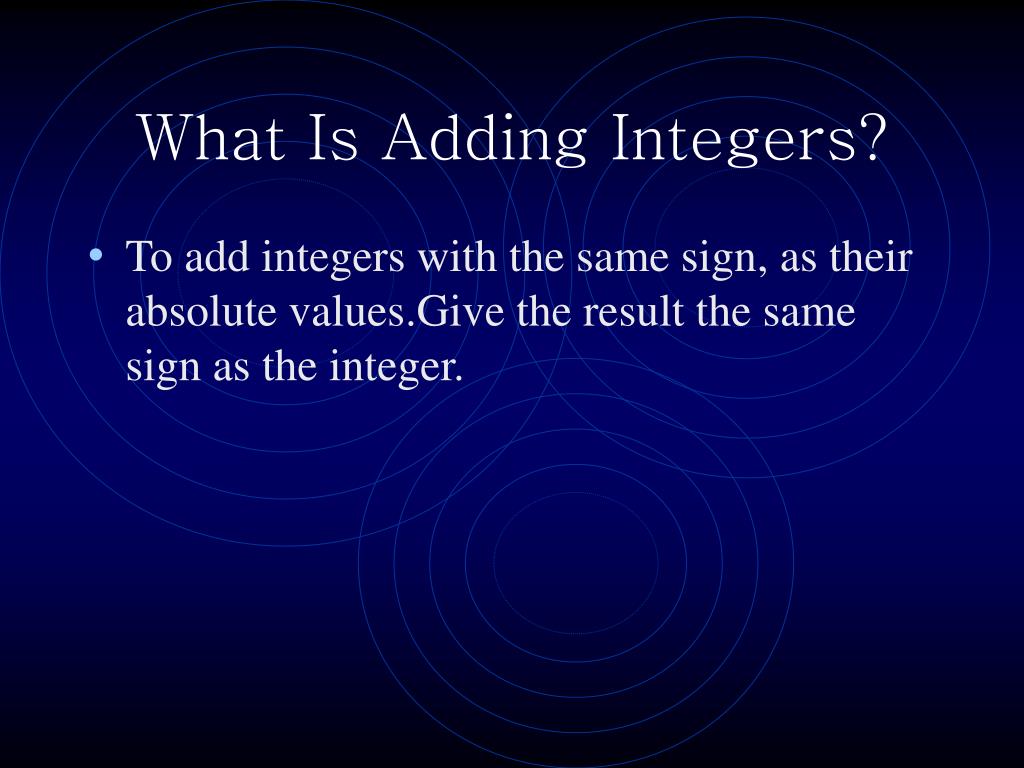 What Is Adding Integers?

• To add integers with the same sign, as their absolute values.Give the result the same sign as the integer.